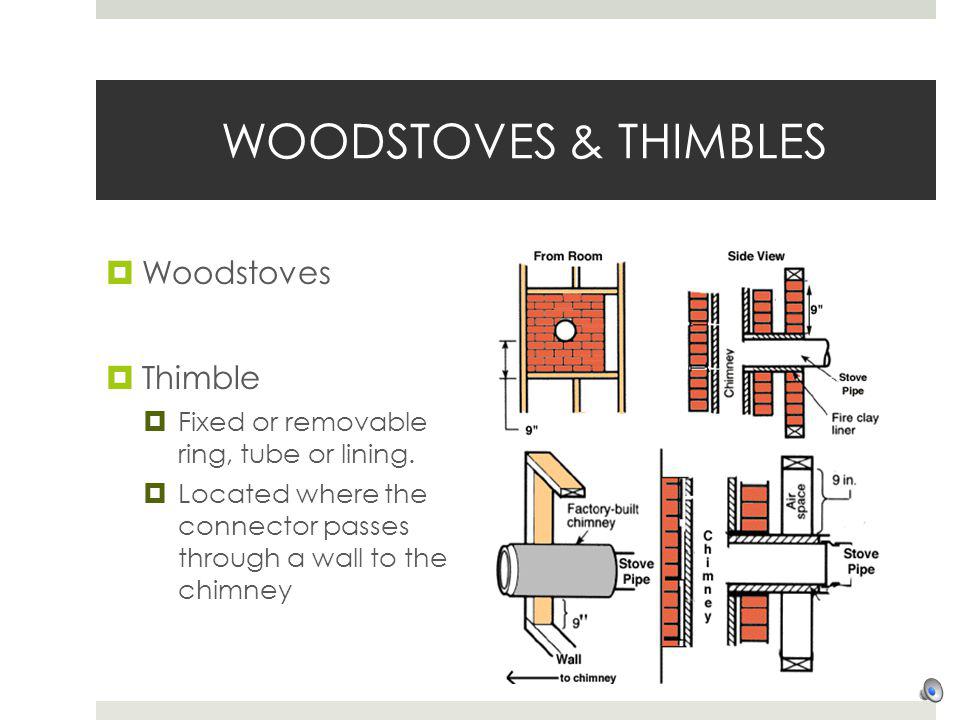 WOODSTOVES & THIMBLES

Woodstoves

Thimble

Fixed or removable ring, tube or lining.

Located where the connector passes through a wall to the chimney

From Room

9"

Side View

9"

Chimney

Stove Pipe

Fire clay liner

Factory-built chimney

Stove Pipe

9"

Wall

to chimney

Chimney

Air space

9 in.

Stove Pipe